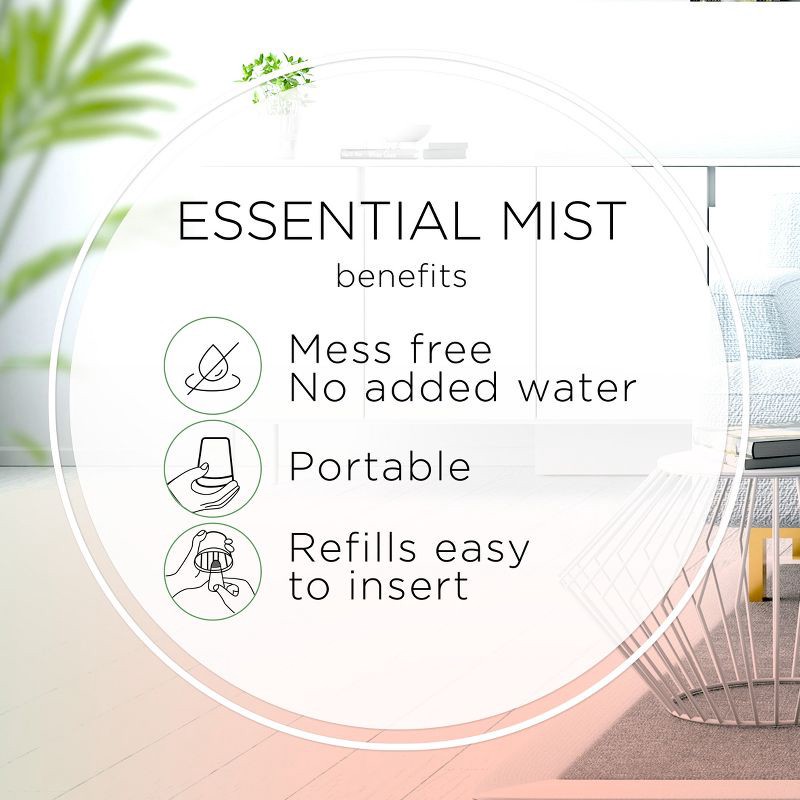 ESSENTIAL MIST
benefits

Mess free
No added water

Portable

Refills easy
to insert